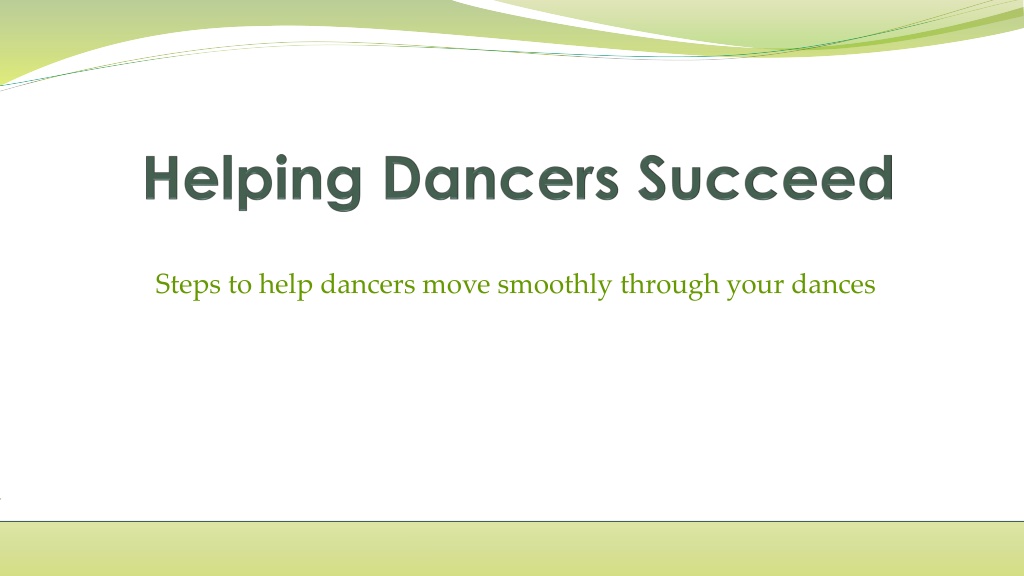 Helping Dancers Succeed

Steps to help dancers move smoothly through your dances